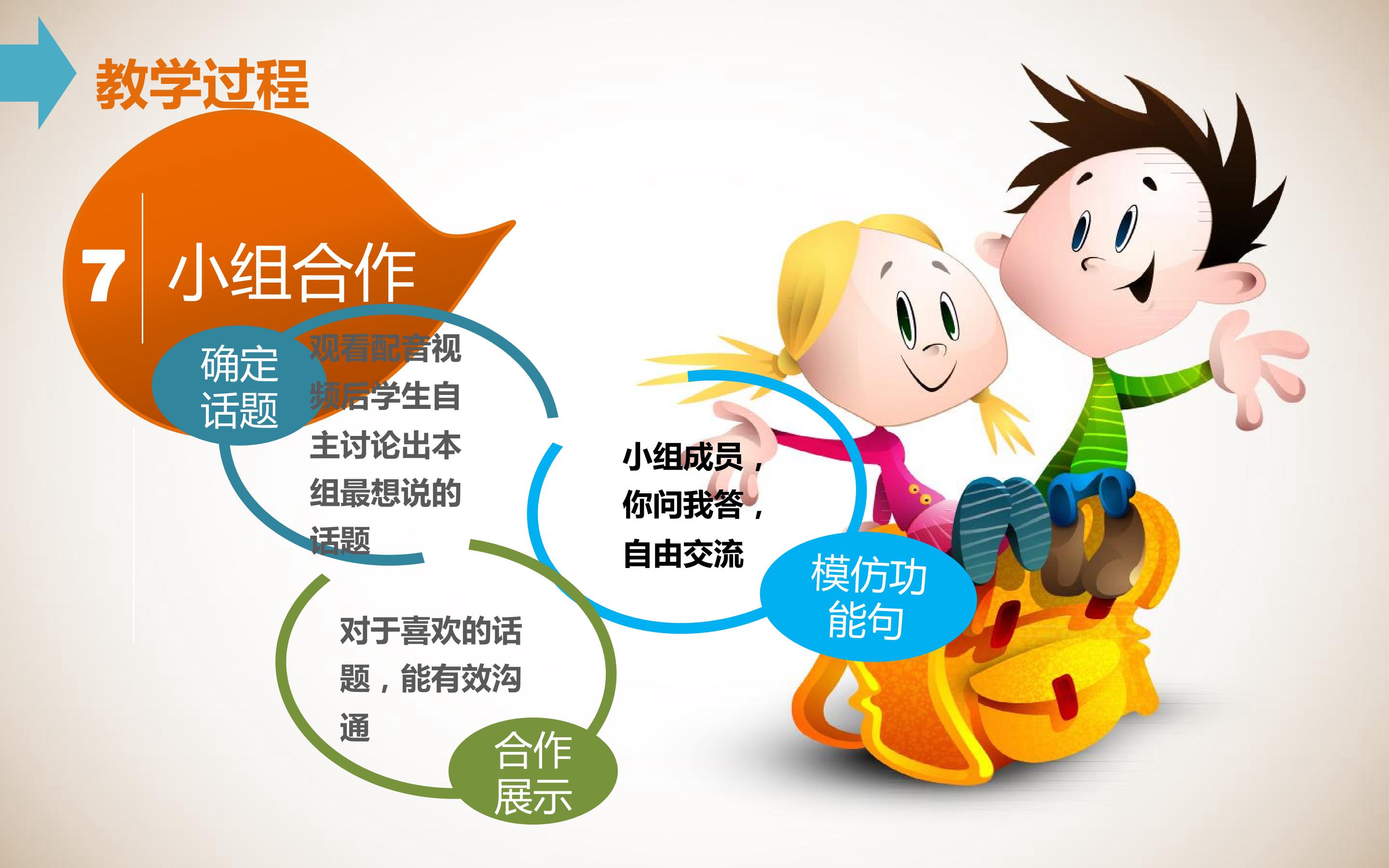 教学过程

7 小组合作

确定话题

观看配音视频后学生自主讨论出本组最想说的话题

小组成员，你问我答，自由交流

模仿功能句

对于喜欢的话题，能有效沟通

合作展示